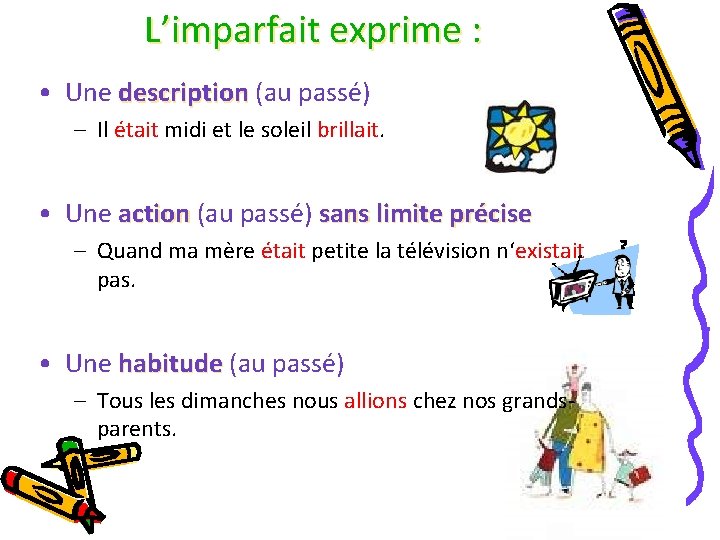 L’imparfait exprime :

• Une description (au passé)
– Il était midi et le soleil brillait.

• Une action (au passé) sans limite précise
– Quand ma mère était petite la télévision n‘existait pas.

• Une habitude (au passé)
– Tous les dimanches nous allions chez nos grands-parents.